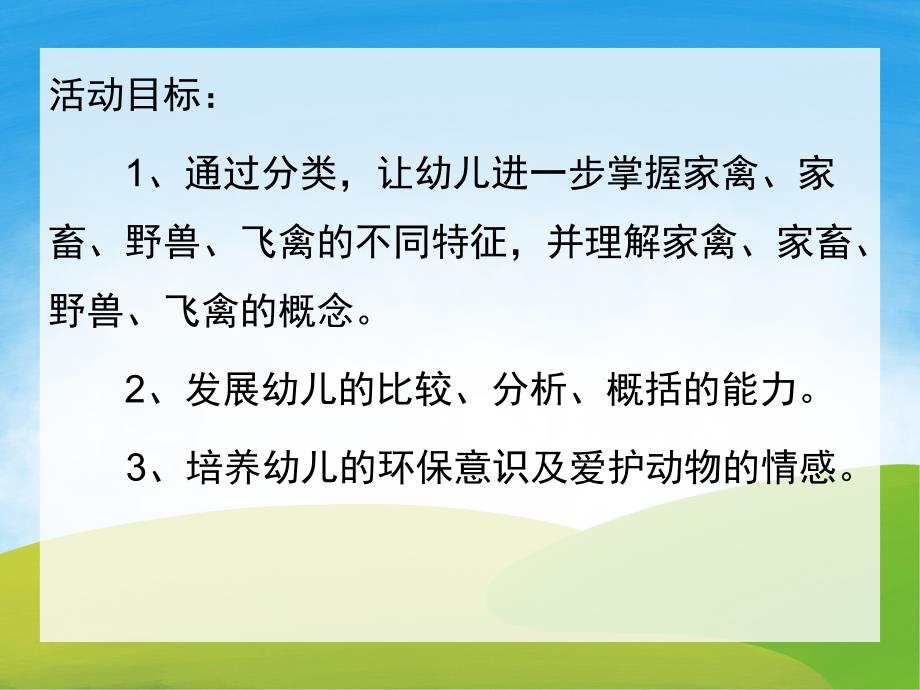 活动目标：

1、通过分类，让幼儿进一步掌握家禽、家畜、野兽、飞禽的不同特征，并理解家禽、家畜、野兽、飞禽的概念。

2、发展幼儿的比较、分析、概括的能力。

3、培养幼儿的环保意识及爱护动物的情感。